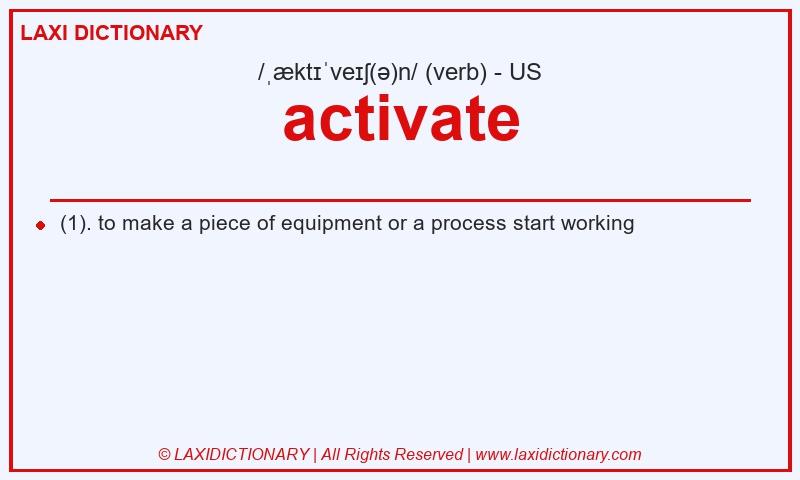 LAXI DICTIONARY

/ˌæktɪˈveɪʃ(ə)n/ (verb) - US

activate

(1). to make a piece of equipment or a process start working

© LAXIDICTIONARY | All Rights Reserved | www.laxidictionary.com